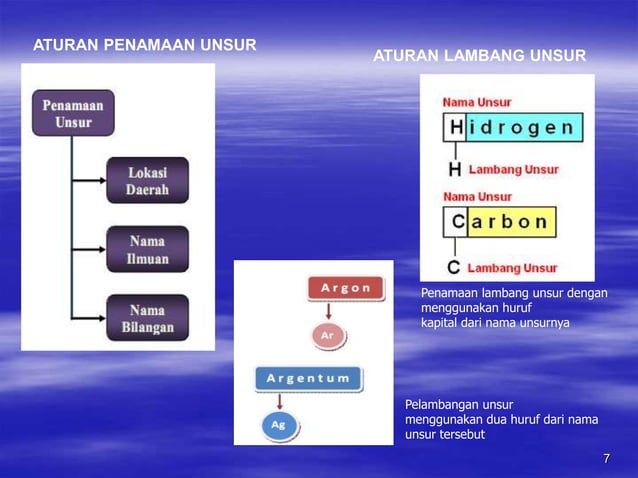 ATURAN PENAMAAN UNSUR

Penamaan Unsur

Lokasi Daerah

Nama Ilmuan

Nama Bilangan

ATURAN LAMBANG UNSUR

Nama Unsur

Hidrogen

H Lambang Unsur

Nama Unsur

Carbon

C Lambang Unsur

Penamaan lambang unsur dengan menggunakan huruf kapital dari nama unsurnya

Argon

Ar

Argentum

Ag

Pelambangan unsur menggunakan dua huruf dari nama unsur tersebut

7